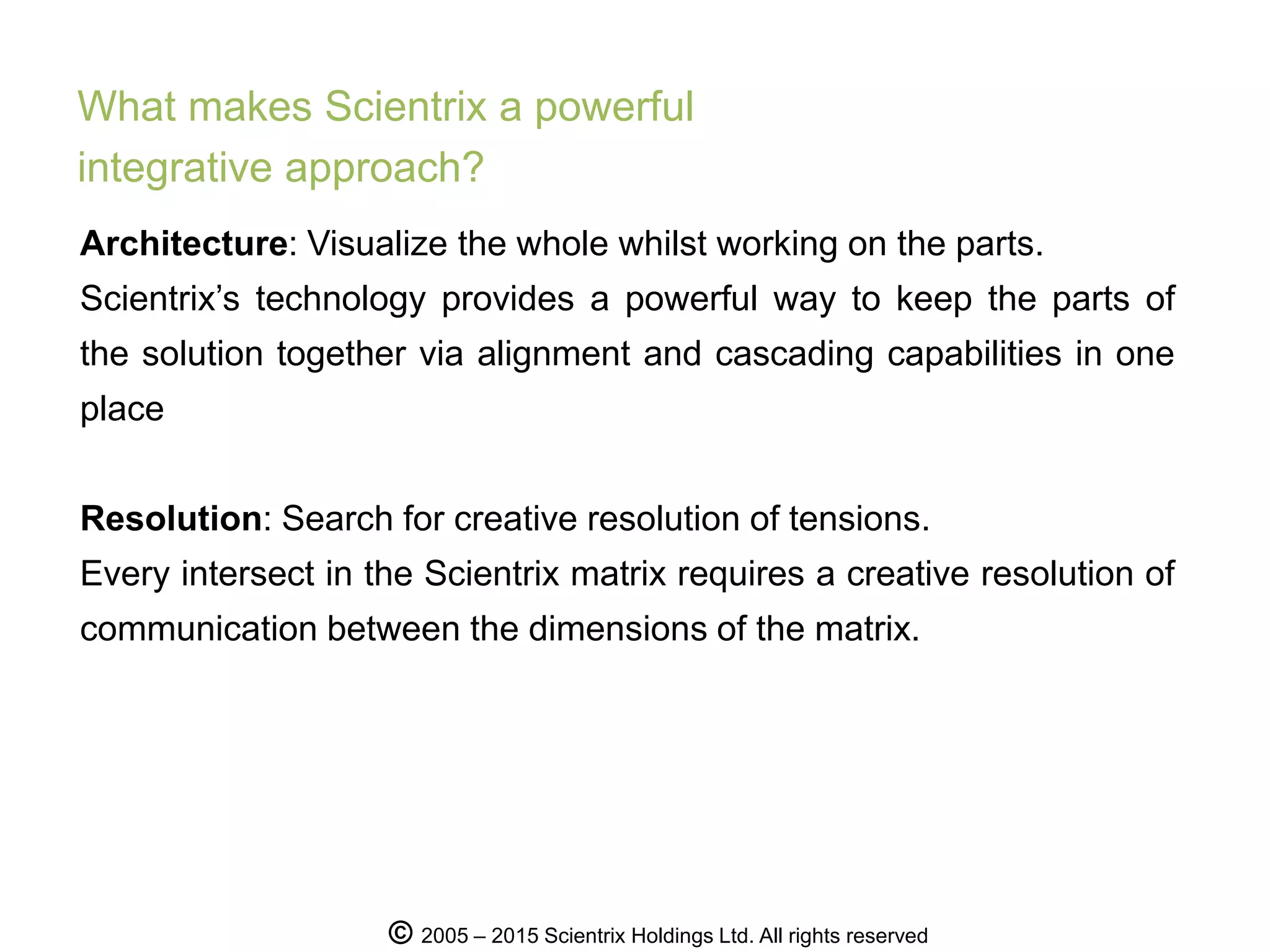 What makes Scientrix a powerful integrative approach?

Architecture: Visualize the whole whilst working on the parts.
Scientrix’s technology provides a powerful way to keep the parts of the solution together via alignment and cascading capabilities in one place

Resolution: Search for creative resolution of tensions.
Every intersect in the Scientrix matrix requires a creative resolution of communication between the dimensions of the matrix.

© 2005 – 2015 Scientrix Holdings Ltd. All rights reserved